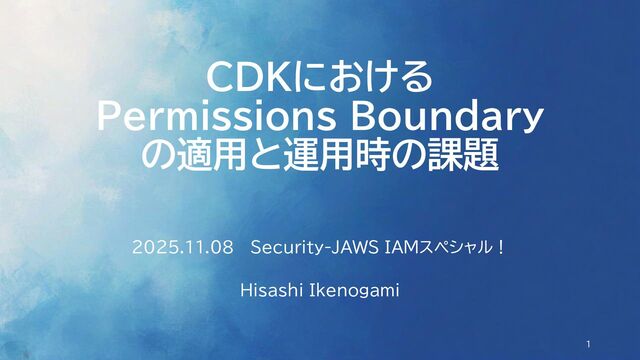 CDKにおける
Permissions Boundary
の適用と運用時の課題

2025.11.08　Security-JAWS IAMスペシャル！

Hisashi Ikenogami

1